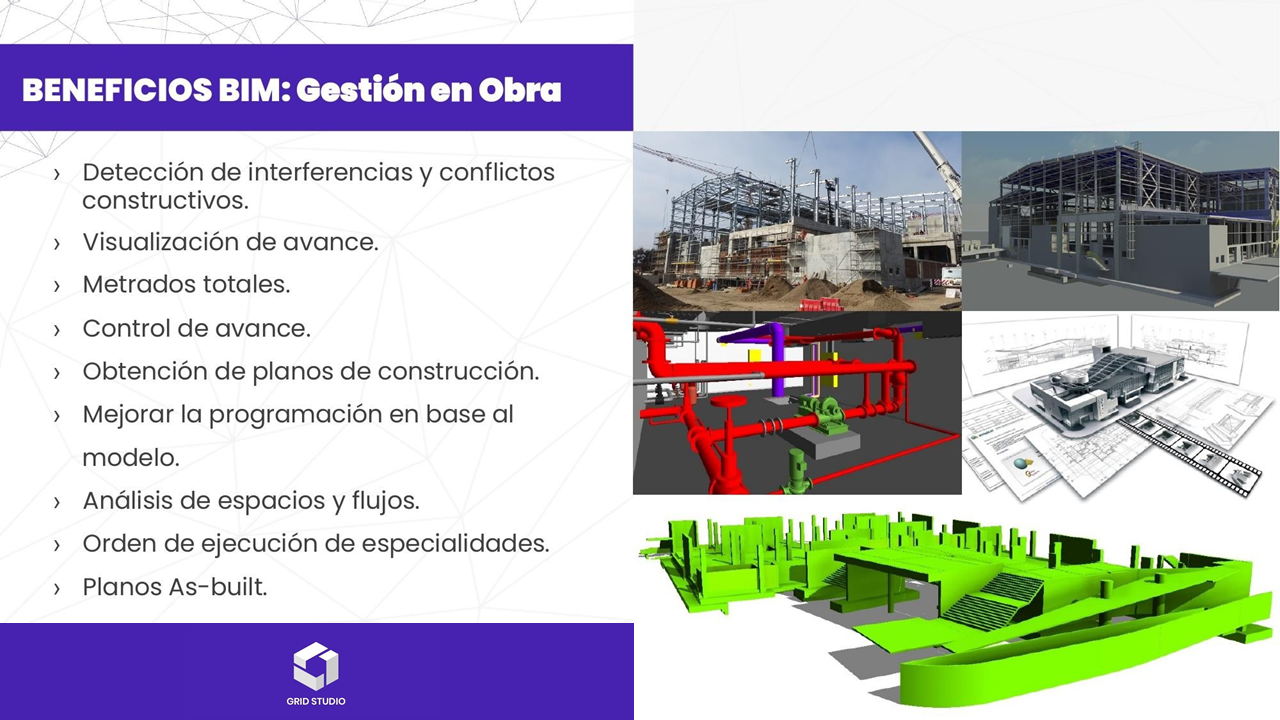 BENEFICIOS BIM: Gestión en Obra

› Detección de interferencias y conflictos constructivos.

› Visualización de avance.

› Metrados totales.

› Control de avance.

› Obtención de planos de construcción.

› Mejorar la programación en base al modelo.

› Análisis de espacios y flujos.

› Orden de ejecución de especialidades.

› Planos As-built.

GRID STUDIO